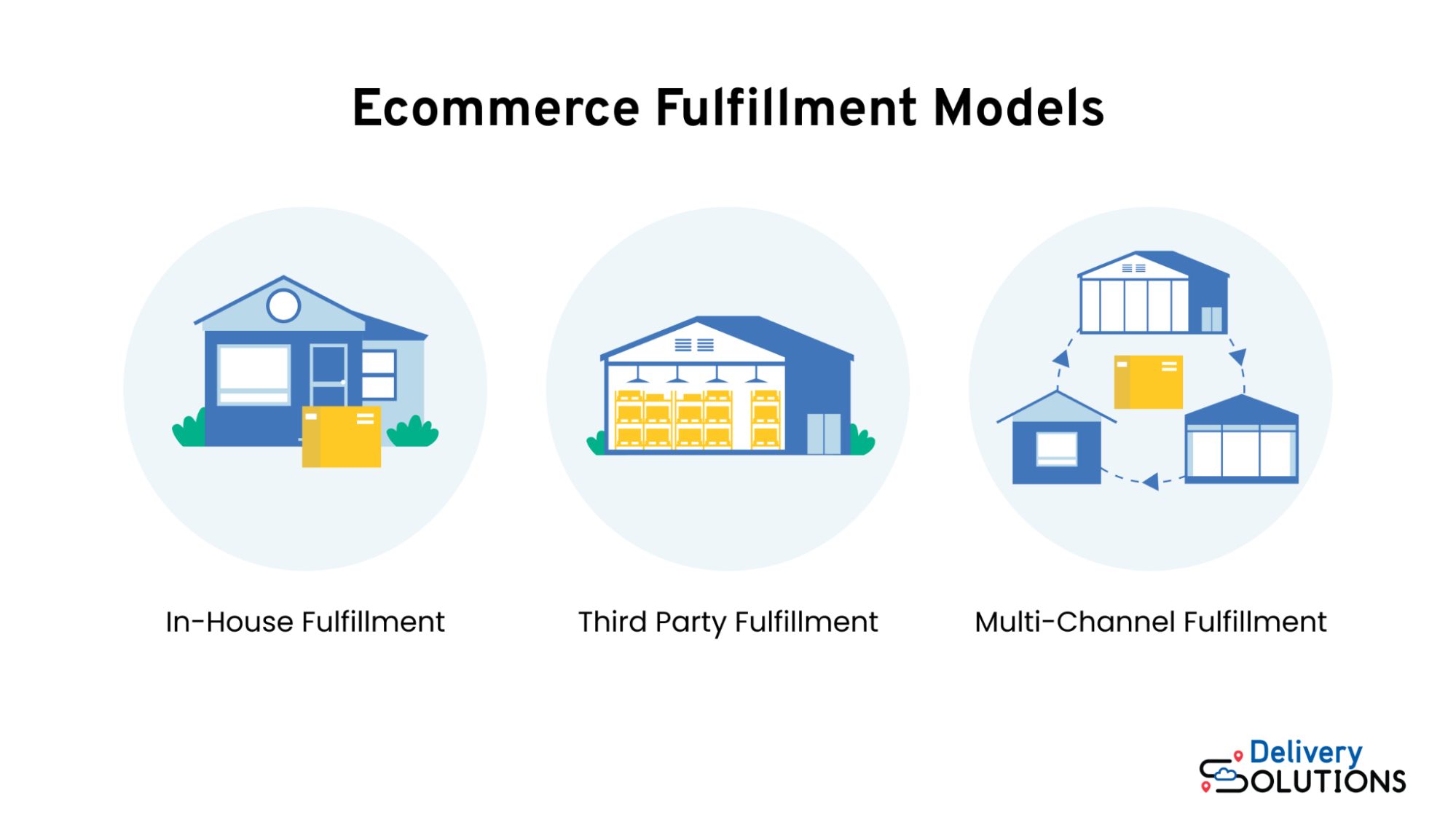 Ecommerce Fulfillment Models

In-House Fulfillment

Third Party Fulfillment

Multi-Channel Fulfillment

Delivery SOLUTIONS